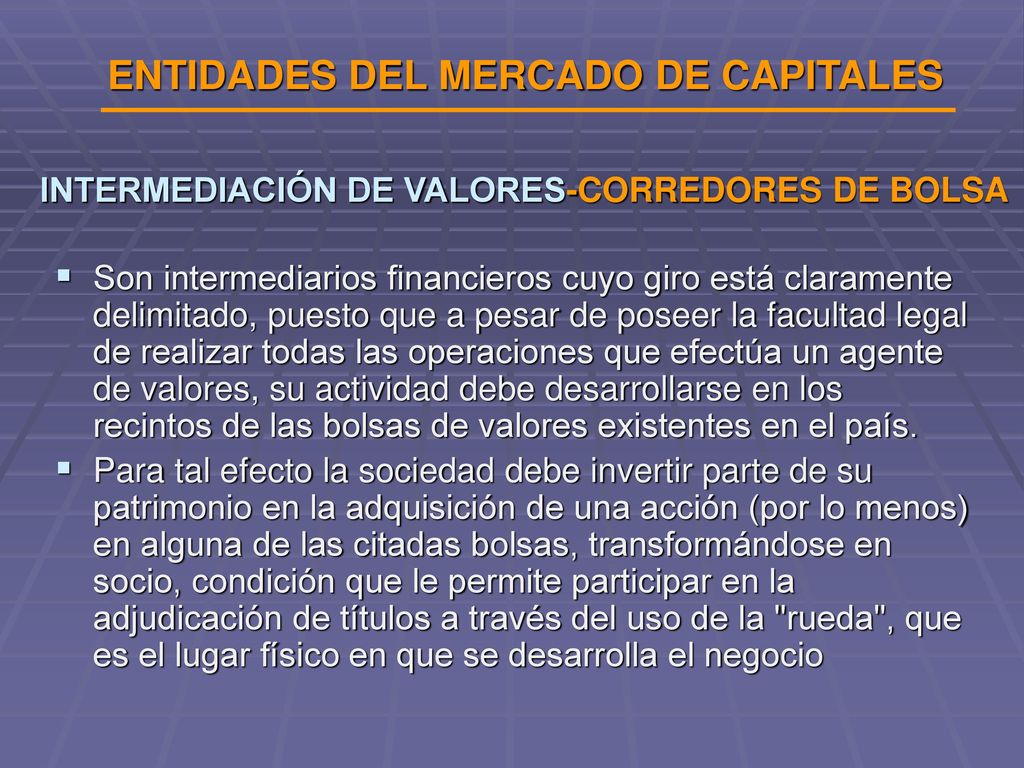 ENTIDADES DEL MERCADO DE CAPITALES

INTERMEDIACIÓN DE VALORES-CORREDORES DE BOLSA

▪ Son intermediarios financieros cuyo giro está claramente delimitado, puesto que a pesar de poseer la facultad legal de realizar todas las operaciones que efectúa un agente de valores, su actividad debe desarrollarse en los recintos de las bolsas de valores existentes en el país.

▪ Para tal efecto la sociedad debe invertir parte de su patrimonio en la adquisición de una acción (por lo menos) en alguna de las citadas bolsas, transformándose en socio, condición que le permite participar en la adjudicación de títulos a través del uso de la "rueda", que es el lugar físico en que se desarrolla el negocio